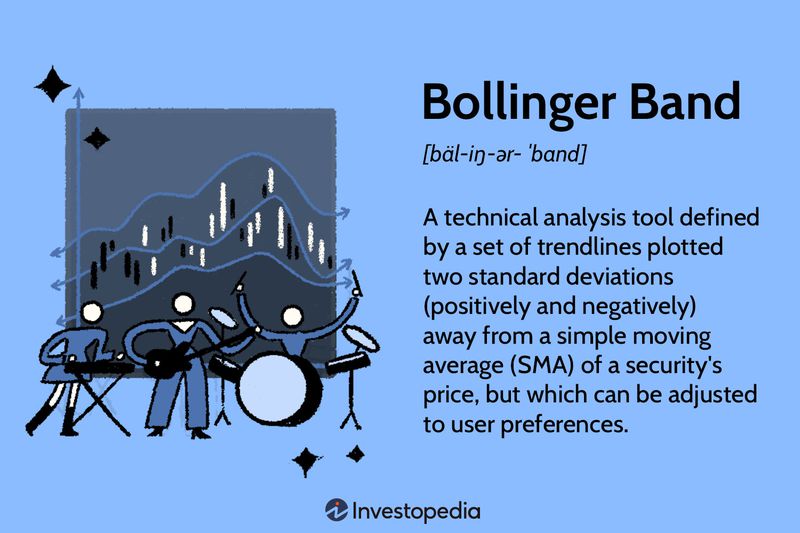 Bollinger Band

[bäl-iŋ-ər- ˈband]

A technical analysis tool defined by a set of trendlines plotted two standard deviations (positively and negatively) away from a simple moving average (SMA) of a security's price, but which can be adjusted to user preferences.

Investopedia